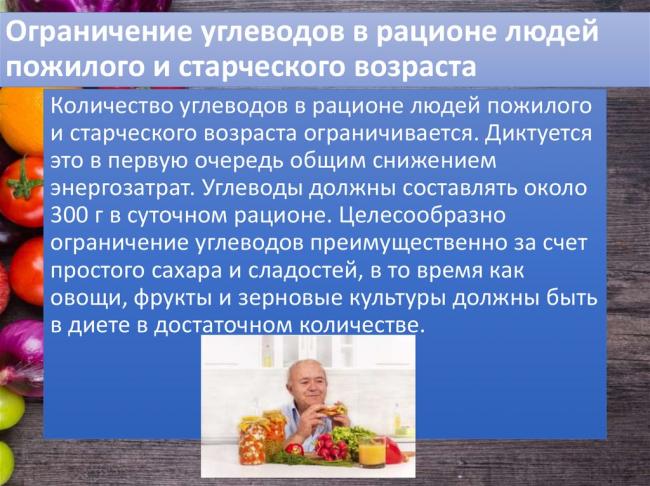 Ограничение углеводов в рационе людей пожилого и старческого возраста

Количество углеводов в рационе людей пожилого и старческого возраста ограничивается. Диктуется это в первую очередь общим снижением энергозатрат. Углеводы должны составлять около 300 г в суточном рационе. Целесообразно ограничение углеводов преимущественно за счет простого сахара и сладостей, в то время как овощи, фрукты и зерновые культуры должны быть в диете в достаточном количестве.